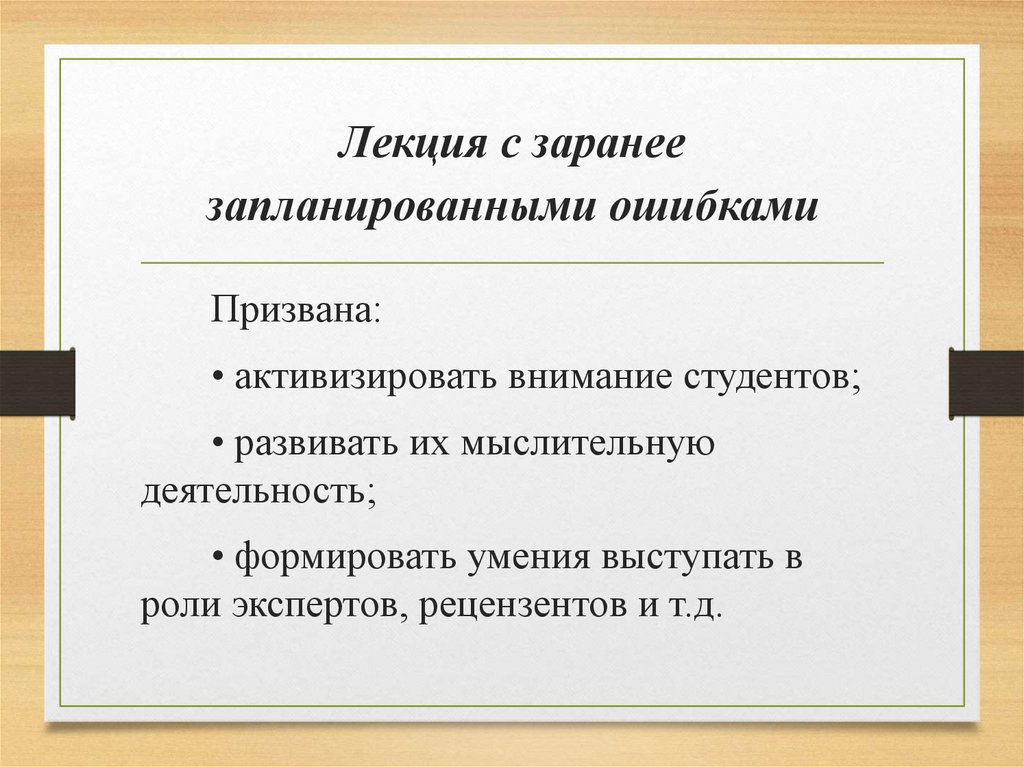 Лекция с заранее запланированными ошибками

Призвана:

• активизировать внимание студентов;

• развивать их мыслительную деятельность;

• формировать умения выступать в роли экспертов, рецензентов и т.д.